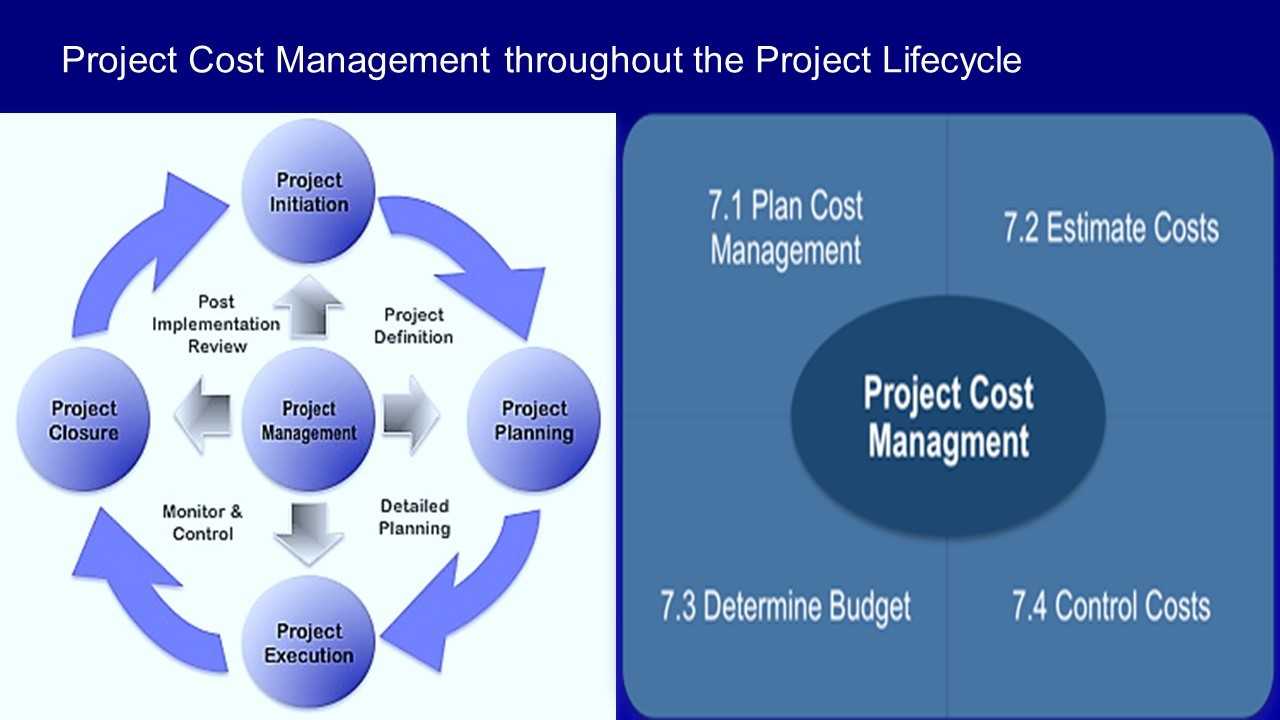 Project Cost Management throughout the Project Lifecycle

Project Initiation

Post Implementation Review

Project Definition

Project Closure

Project Management

Project Planning

Monitor & Control

Detailed Planning

Project Execution

7.1 Plan Cost Management

7.2 Estimate Costs

Project Cost Managment

7.3 Determine Budget

7.4 Control Costs